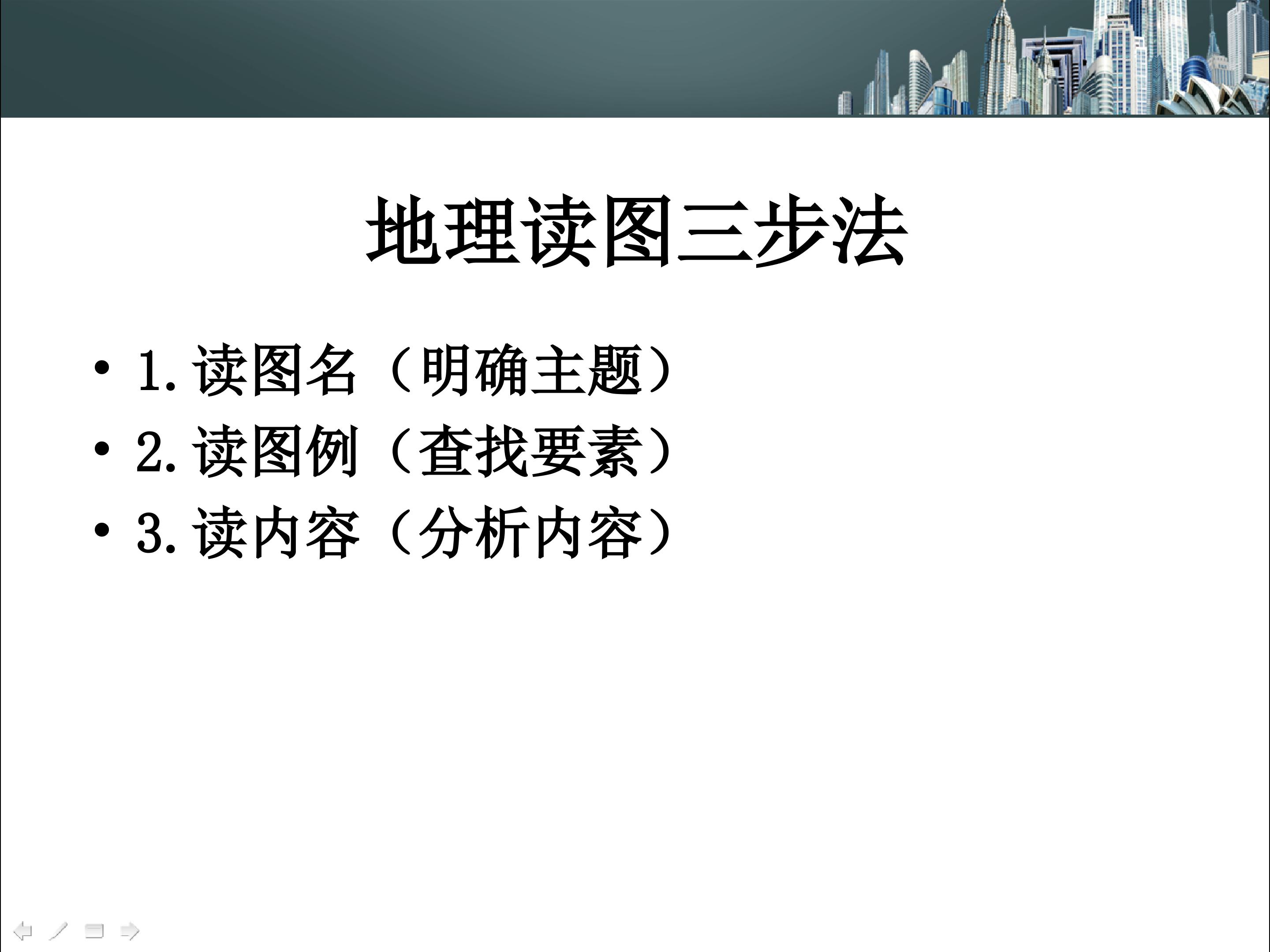 地理读图三步法

• 1. 读图名（明确主题）
• 2. 读图例（查找要素）
• 3. 读内容（分析内容）